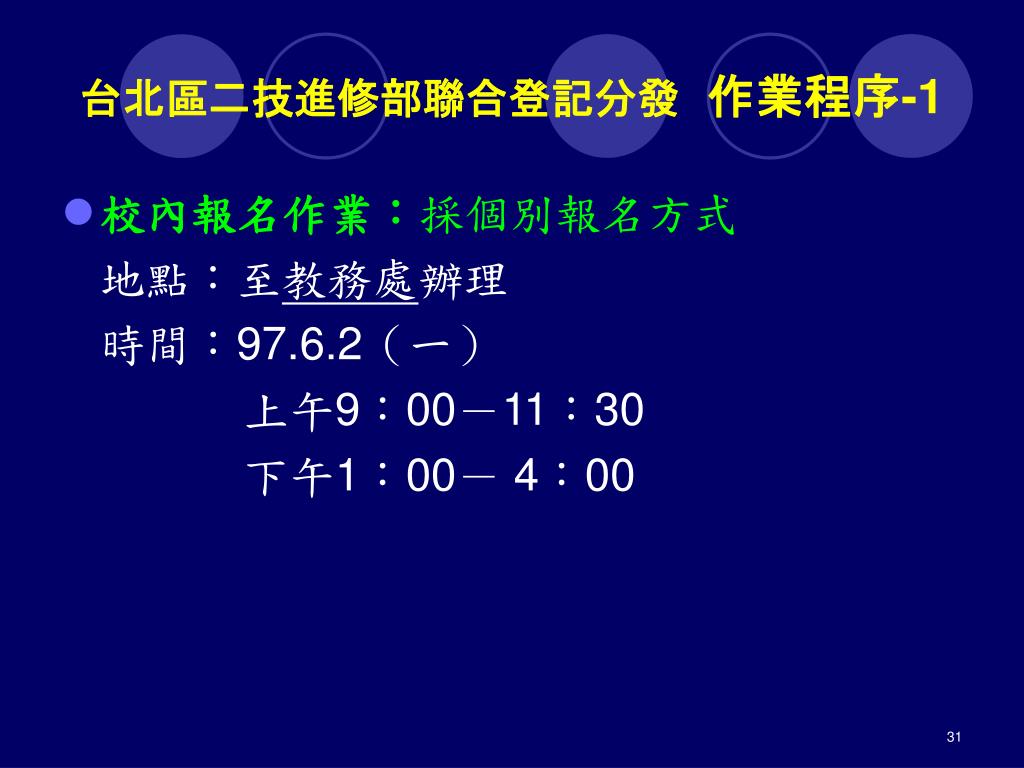 台北區二技進修部聯合登記分發 作業程序-1

校內報名作業：採個別報名方式
地點：至教務處辦理
時間：97.6.2（一）
上午9：00－11：30
下午1：00－ 4：00

31